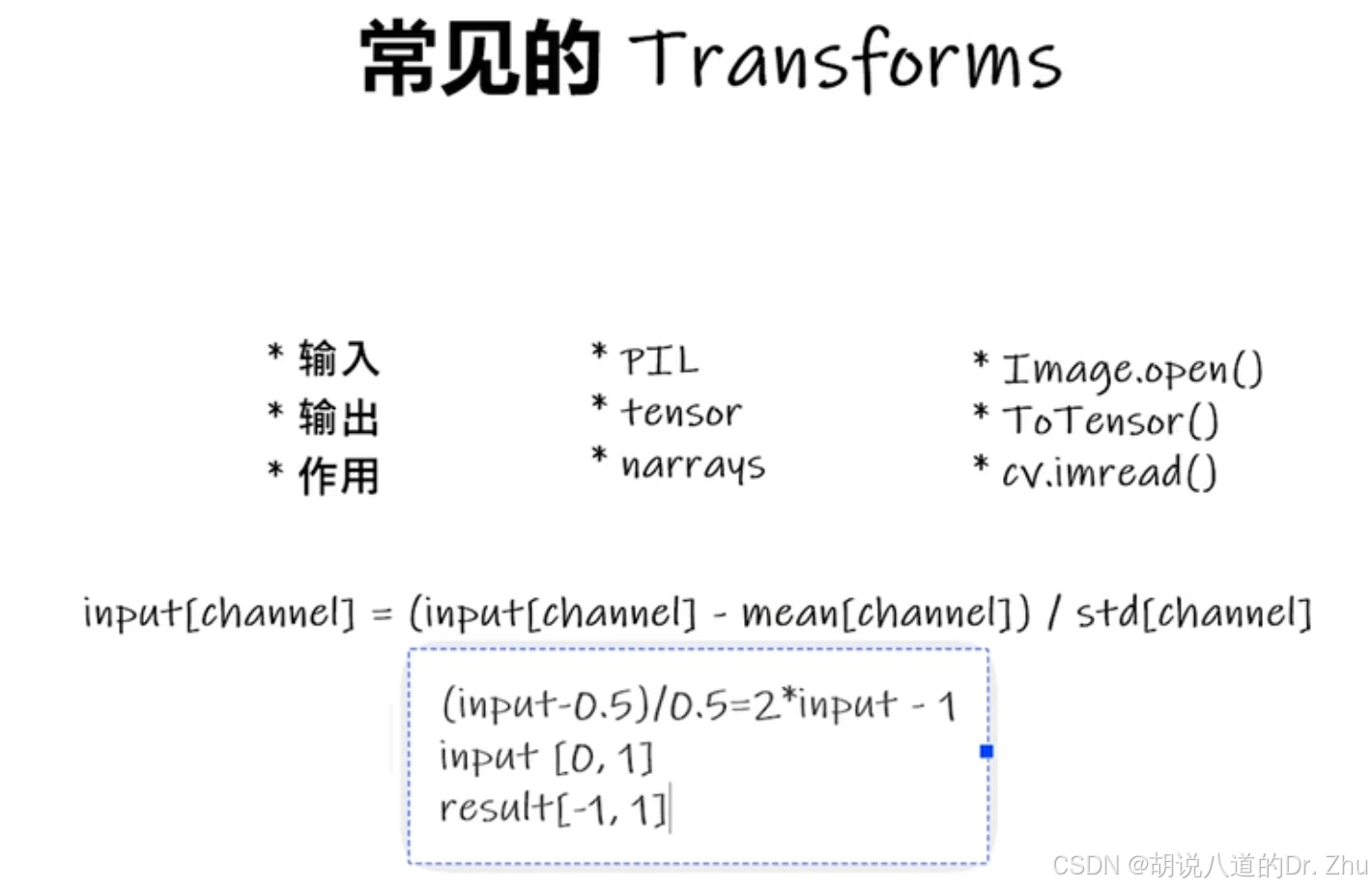 常见的 Transforms

* 输入
* 输出
* 作用

* PIL
* tensor
* narrays

* Image.open()
* ToTensor()
* cv.imread()

input[channel] = (input[channel] - mean[channel]) / std[channel]

(input-0.5)/0.5=2*input - 1
input [0, 1]
result[-1, 1]

CSDN @胡说八道的Dr. Zhu